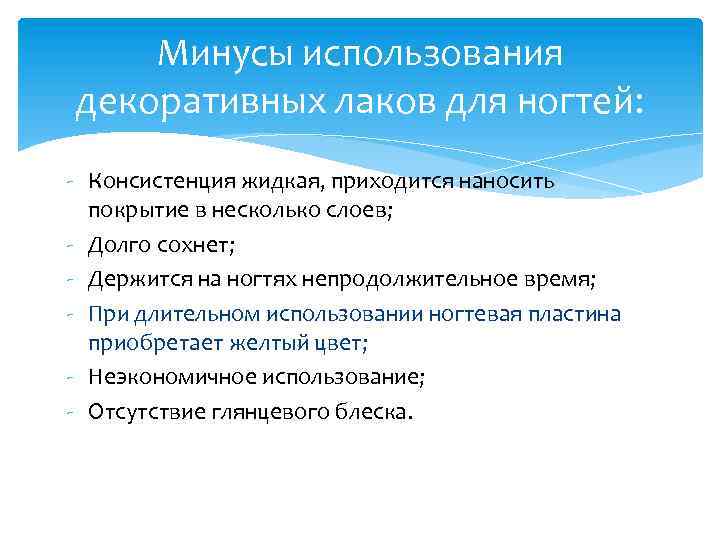 Минусы использования декоративных лаков для ногтей:

- Консистенция жидкая, приходится наносить покрытие в несколько слоев;
- Долго сохнет;
- Держится на ногтях непродолжительное время;
- При длительном использовании ногтевая пластина приобретает желтый цвет;
- Неэкономичное использование;
- Отсутствие глянцевого блеска.